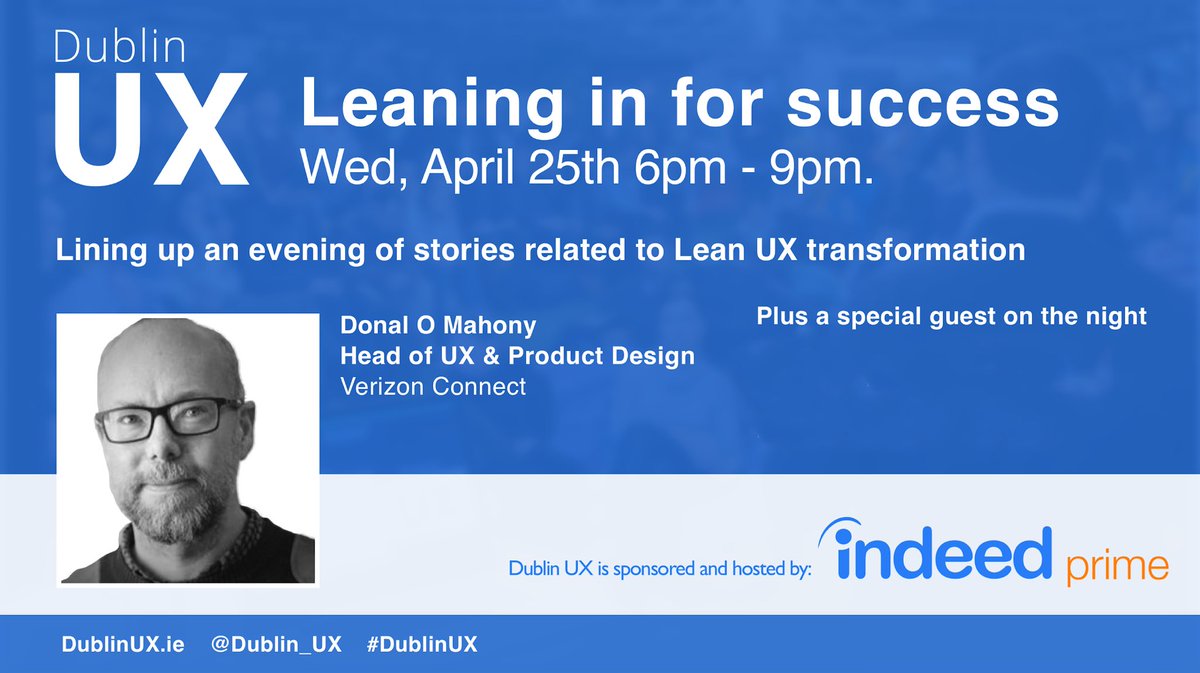 Dublin
UX

Leaning in for success
Wed, April 25th 6pm - 9pm.

Lining up an evening of stories related to Lean UX transformation

Donal O Mahony
Head of UX & Product Design
Verizon Connect

Plus a special guest on the night

Dublin UX is sponsored and hosted by: indeed prime

DublinUX.ie @Dublin_UX #DublinUX